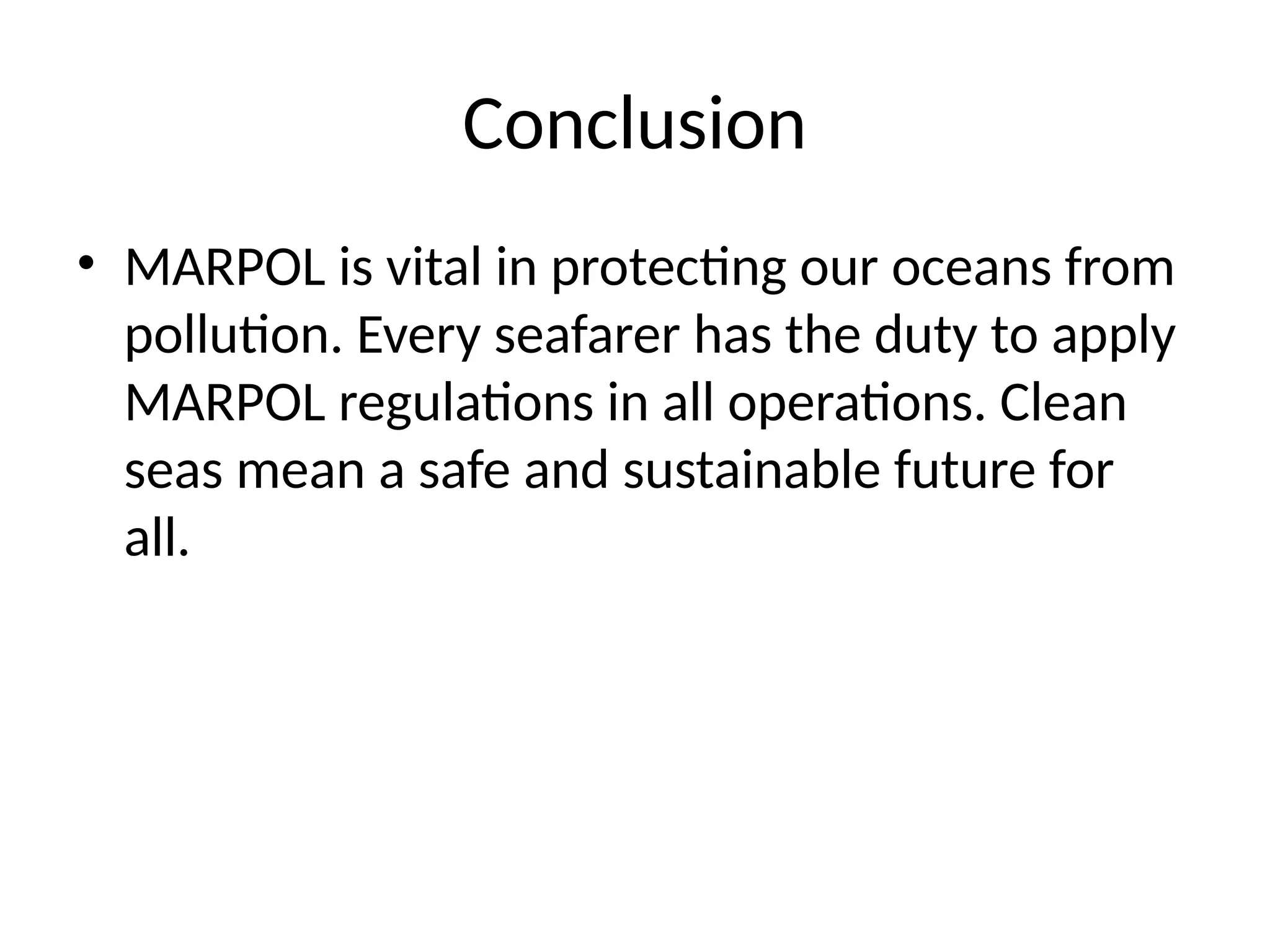 Conclusion

• MARPOL is vital in protecting our oceans from pollution. Every seafarer has the duty to apply MARPOL regulations in all operations. Clean seas mean a safe and sustainable future for all.